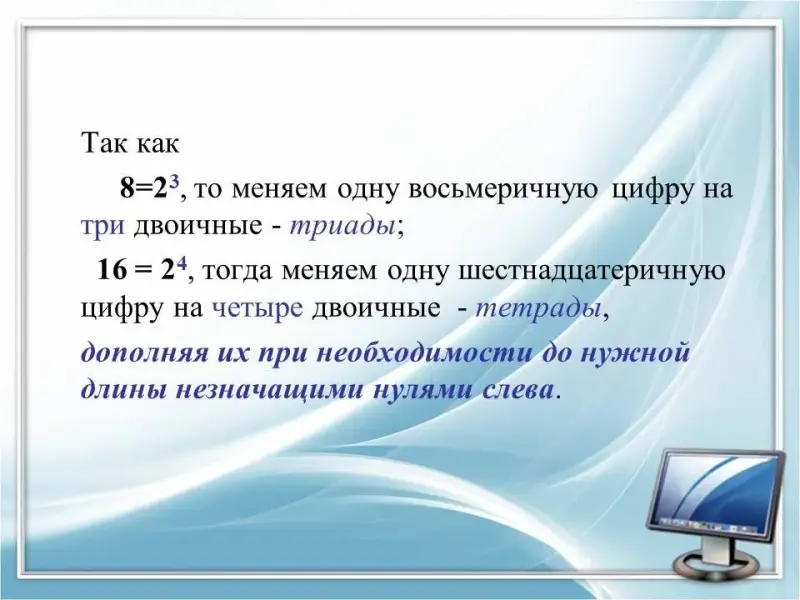 Так как

$8=2^3$, то меняем одну восьмеричную цифру на три двоичные - триады;

$16 = 2^4$, тогда меняем одну шестнадцатеричную цифру на четыре двоичные - тетрады,

дополняя их при необходимости до нужной длины незначащими нулями слева.